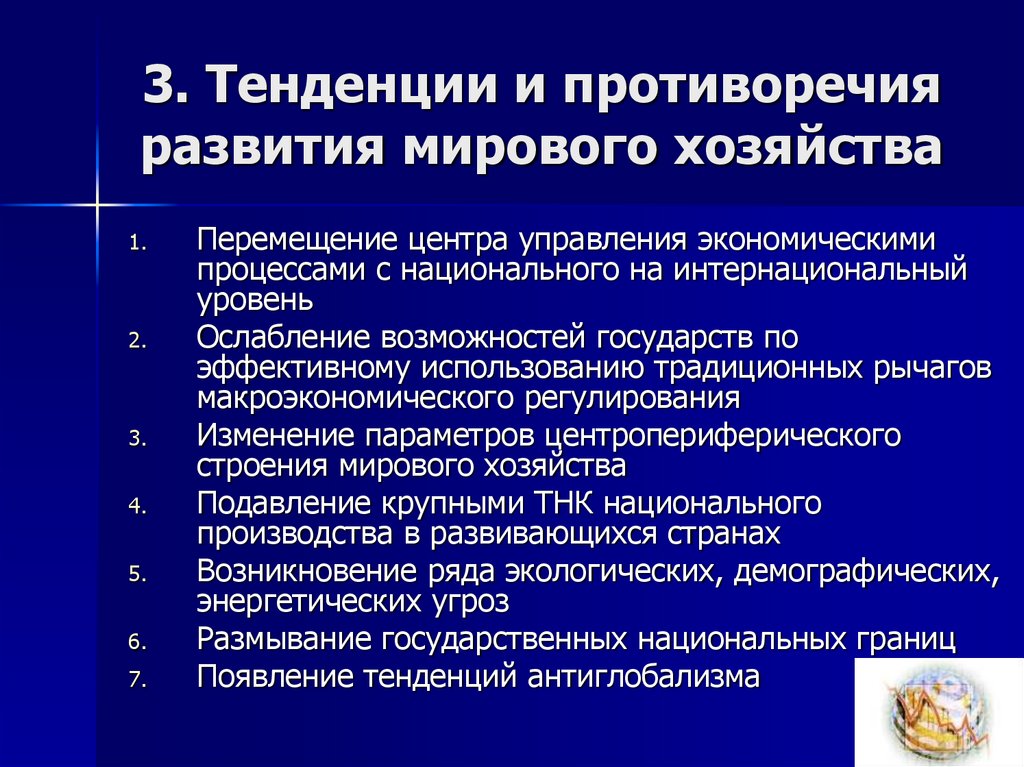 3. Тенденции и противоречия развития мирового хозяйства

1. Перемещение центра управления экономическими процессами с национального на интернациональный уровень
2. Ослабление возможностей государств по эффективному использованию традиционных рычагов макроэкономического регулирования
3. Изменение параметров центропериферического строения мирового хозяйства
4. Подавление крупными ТНК национального производства в развивающихся странах
5. Возникновение ряда экологических, демографических, энергетических угроз
6. Размывание государственных национальных границ
7. Появление тенденций антиглобализма